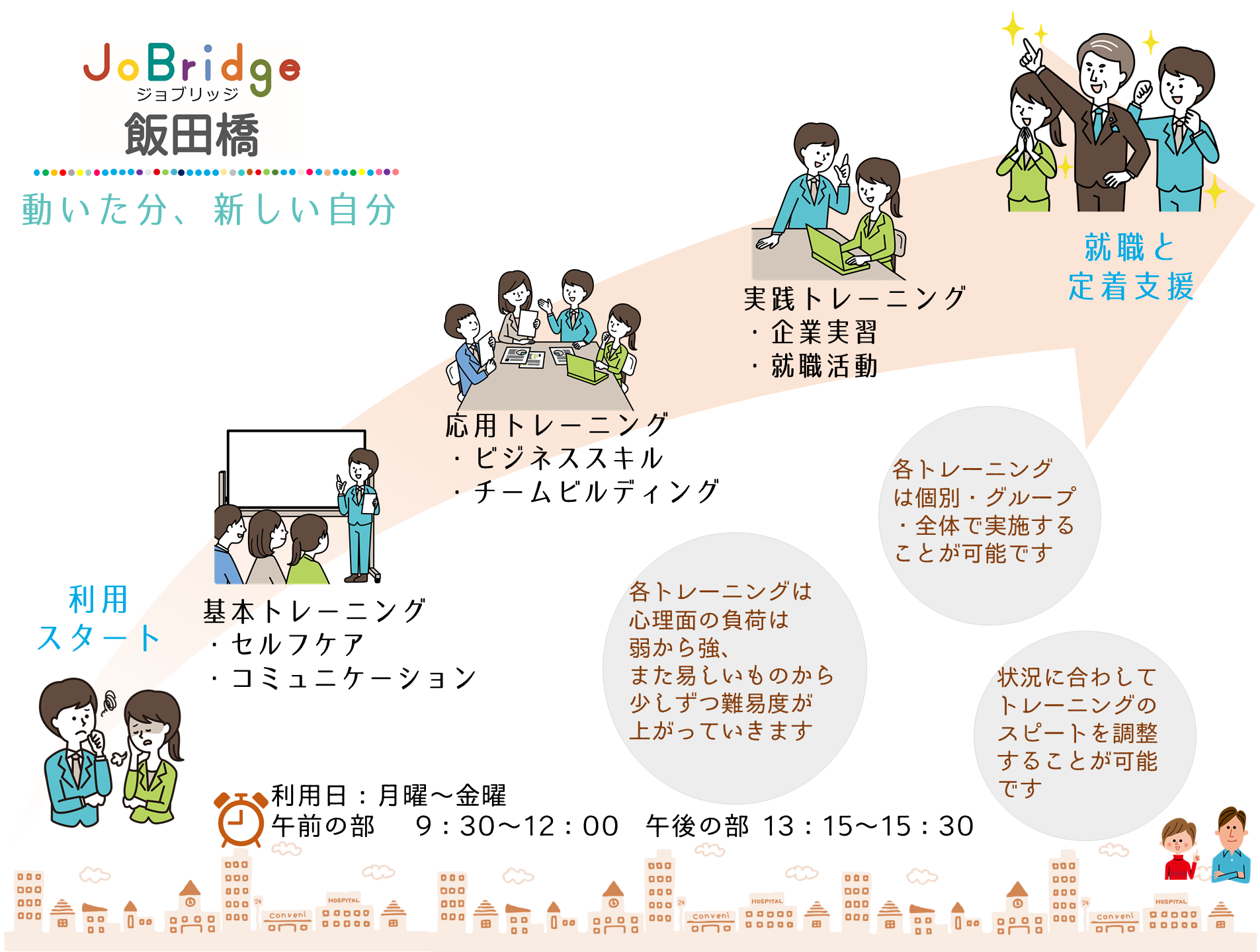 JoBridge
ジョブリッジ
飯田橋

動いた分、新しい自分

利用
スタート

基本トレーニング
・セルフケア
・コミュニケーション

応用トレーニング
・ビジネススキル
・チームビルディング

実践トレーニング
・企業実習
・就職活動

就職と
定着支援

各トレーニングは個別・グループ・全体で実施することが可能です

各トレーニングは心理面の負荷は弱から強、また易しいものから少しずつ難易度が上がっていきます

状況に合わしてトレーニングのスピードを調整することが可能です

利用日：月曜～金曜
午前の部　9：30～12：00　午後の部 13：15～15：30

24 conveni HOSPITAL 24 conveni HOSPITAL 24 conveni HOSPITAL